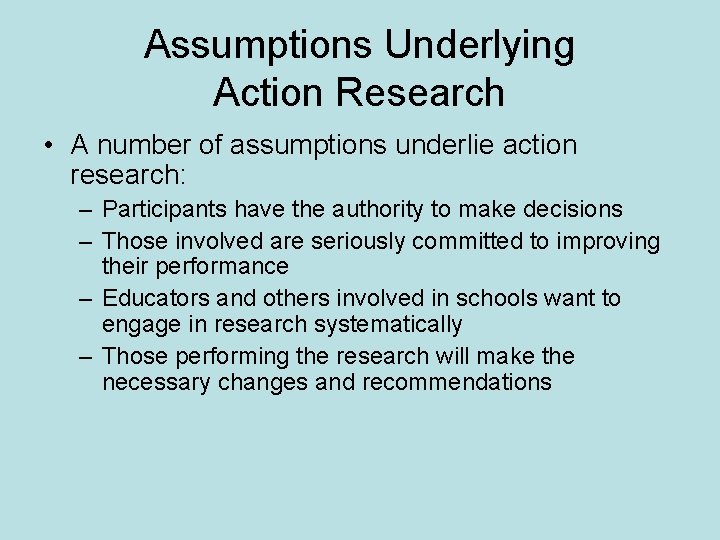 Assumptions Underlying Action Research

• A number of assumptions underlie action research:
– Participants have the authority to make decisions
– Those involved are seriously committed to improving their performance
– Educators and others involved in schools want to engage in research systematically
– Those performing the research will make the necessary changes and recommendations